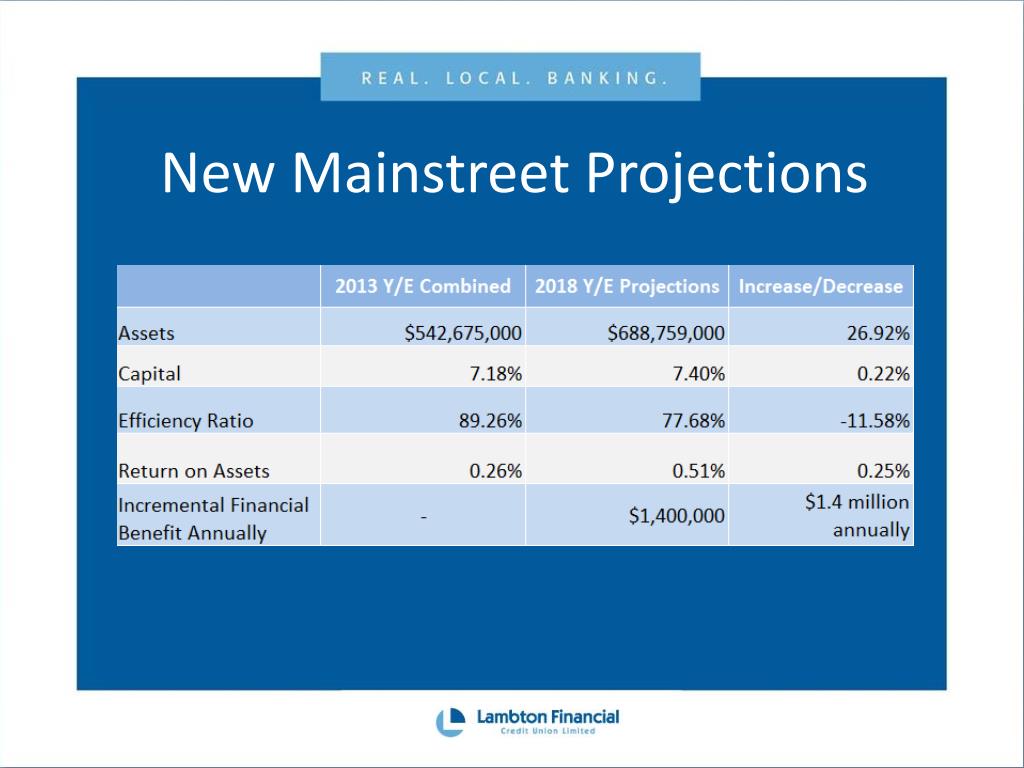 REAL. LOCAL. BANKING.

New Mainstreet Projections

| | 2013 Y/E Combined | 2018 Y/E Projections | Increase/Decrease |
|---|---|---|---|
| Assets | \$542,675,000 | \$688,759,000 | 26.92% |
| Capital | 7.18% | 7.40% | 0.22% |
| Efficiency Ratio | 89.26% | 77.68% | -11.58% |
| Return on Assets | 0.26% | 0.51% | 0.25% |
| Incremental Financial Benefit Annually | - | \$1,400,000 | \$1.4 million annually |

Lambton Financial
Credit Union Limited